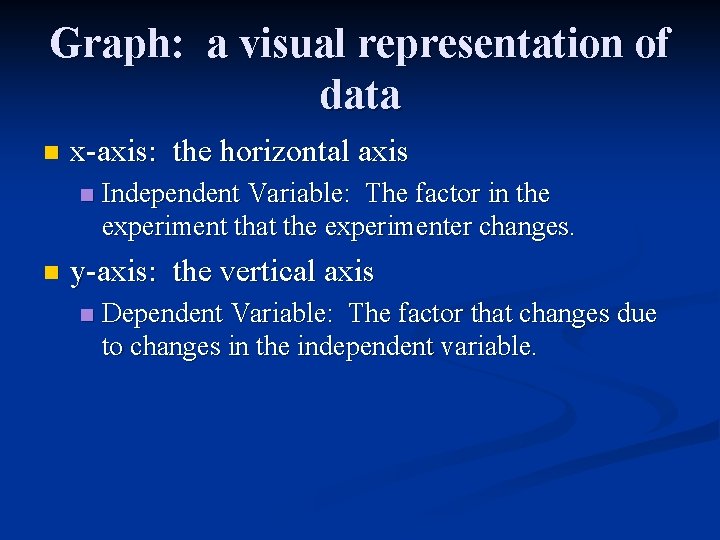 Graph: a visual representation of data

x-axis: the horizontal axis

Independent Variable: The factor in the experiment that the experimenter changes.

y-axis: the vertical axis

Dependent Variable: The factor that changes due to changes in the independent variable.